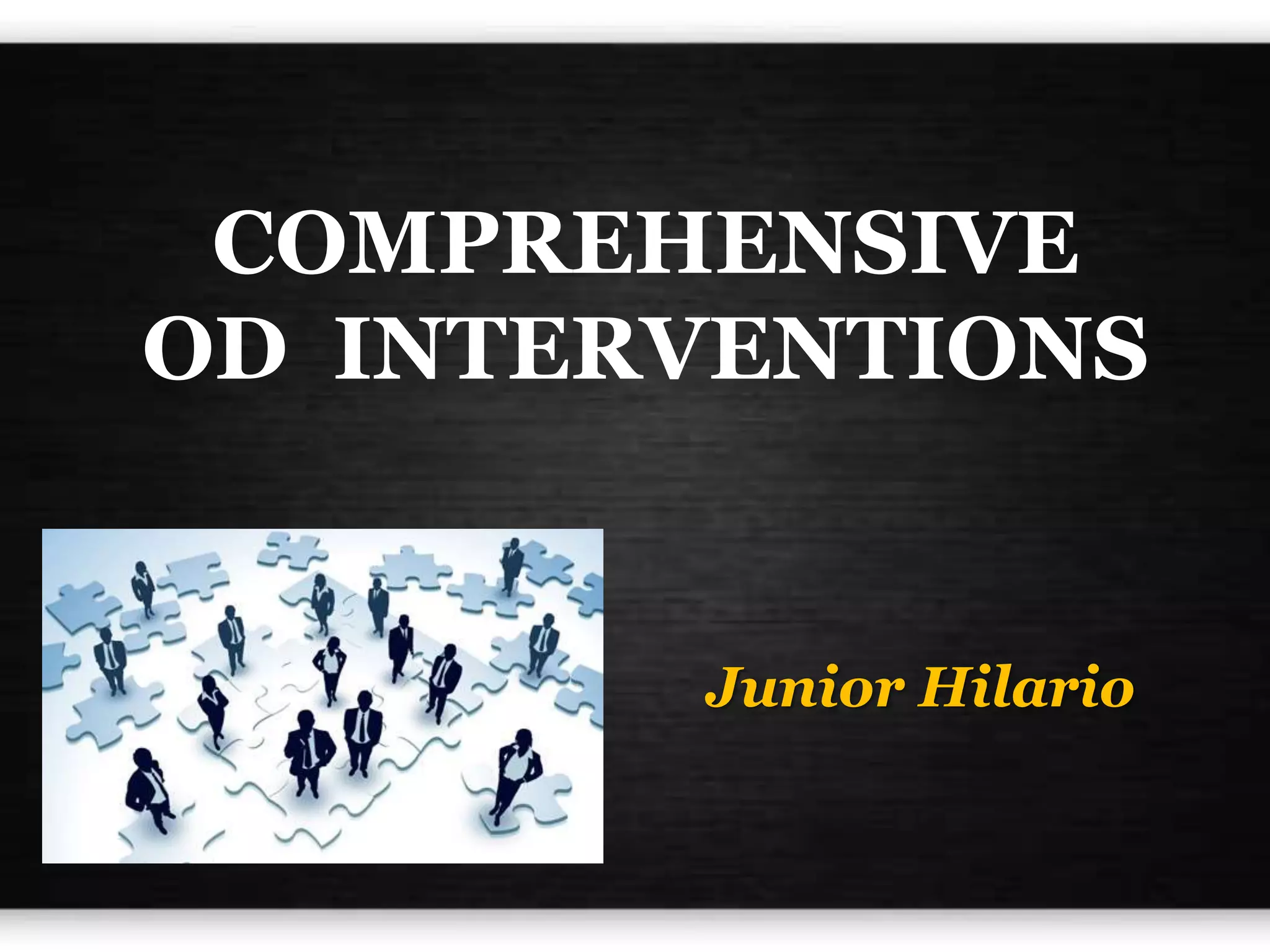 COMPREHENSIVE OD INTERVENTIONS

Junior Hilario